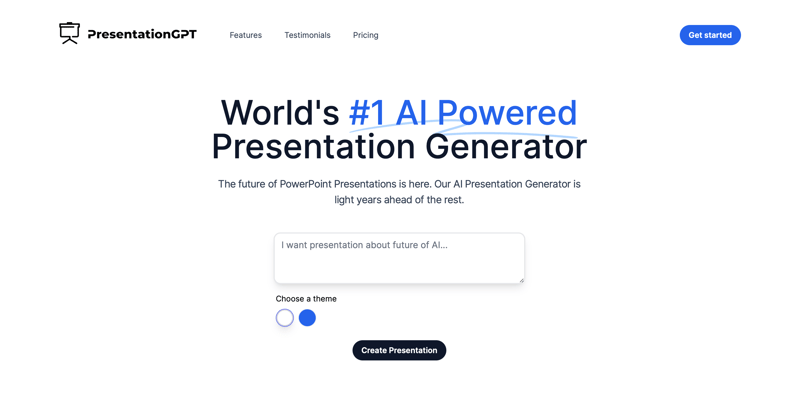 PresentationGPT

Features Testimonials Pricing

Get started

World's #1 AI Powered Presentation Generator

The future of PowerPoint Presentations is here. Our AI Presentation Generator is light years ahead of the rest.

I want presentation about future of AI...

Choose a theme

Create Presentation